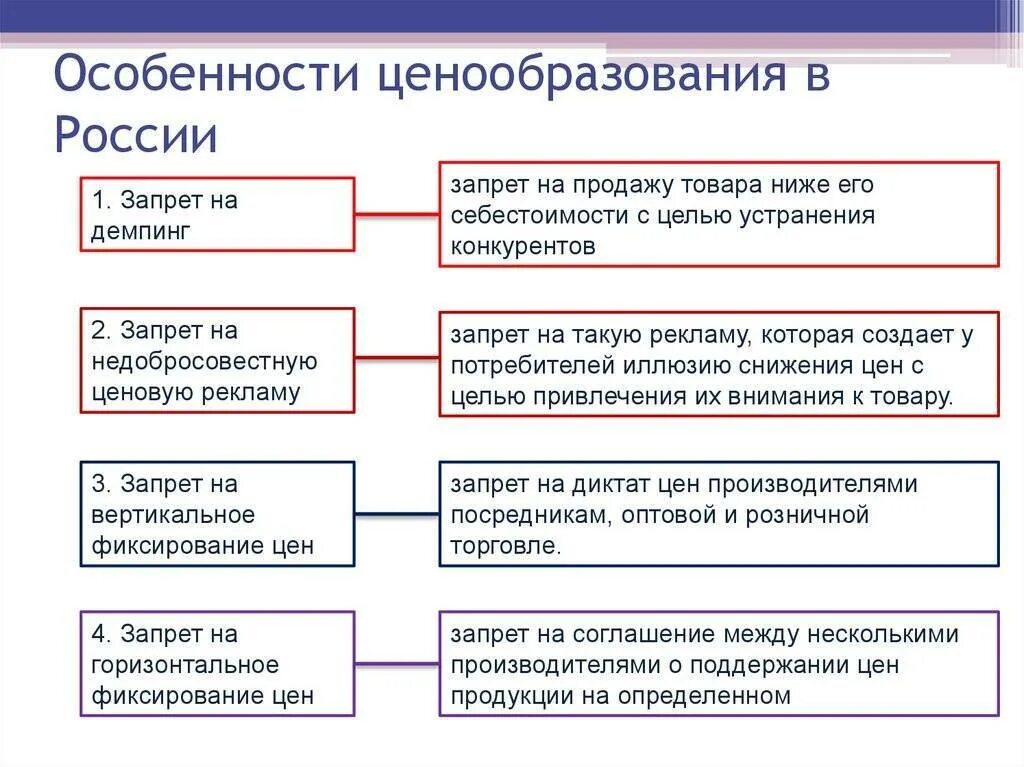 Особенности ценообразования в России

1. Запрет на демпинг

запрет на продажу товара ниже его себестоимости с целью устранения конкурентов

2. Запрет на недобросовестную ценовую рекламу

запрет на такую рекламу, которая создает у потребителей иллюзию снижения цен с целью привлечения их внимания к товару.

3. Запрет на вертикальное фиксирование цен

запрет на диктат цен производителями посредникам, оптовой и розничной торговле.

4. Запрет на горизонтальное фиксирование цен

запрет на соглашение между несколькими производителями о поддержании цен продукции на определенном